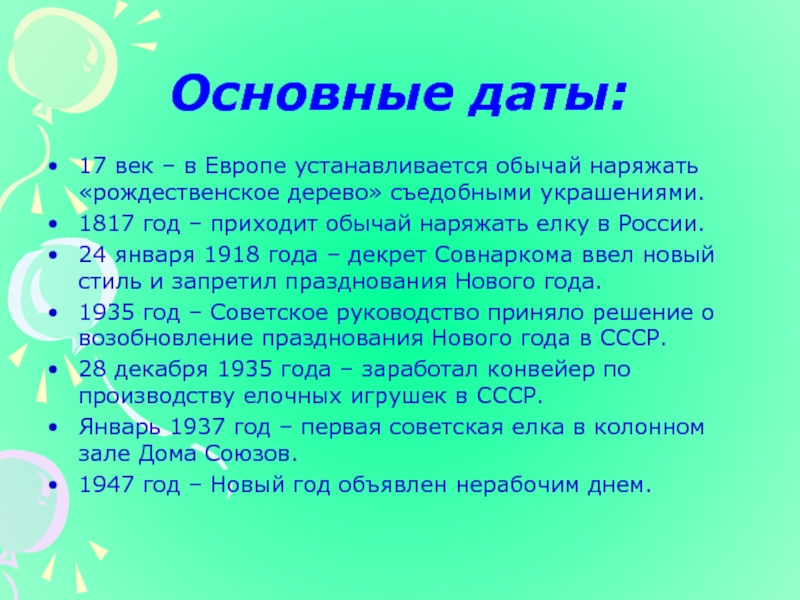 Основные даты:

• 17 век – в Европе устанавливается обычай наряжать «рождественское дерево» съедобными украшениями.
• 1817 год – приходит обычай наряжать елку в России.
• 24 января 1918 года – декрет Совнаркома ввел новый стиль и запретил празднования Нового года.
• 1935 год – Советское руководство приняло решение о возобновление празднования Нового года в СССР.
• 28 декабря 1935 года – заработал конвейер по производству елочных игрушек в СССР.
• Январь 1937 год – первая советская елка в колонном зале Дома Союзов.
• 1947 год – Новый год объявлен нерабочим днем.